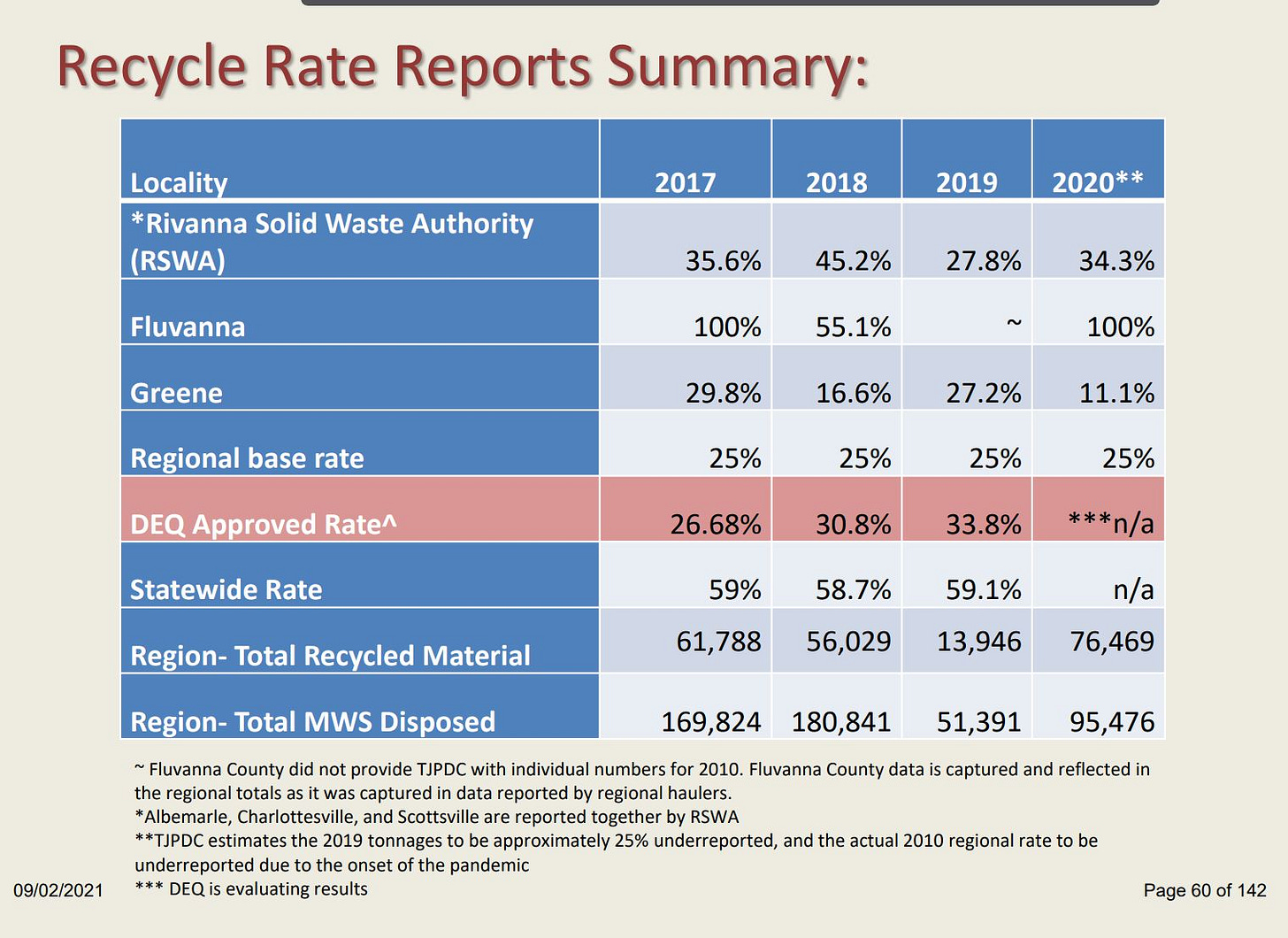 Recycle Rate Reports Summary:

| Locality | 2017 | 2018 | 2019 | 2020** |
|---|---|---|---|---|
| *Rivanna Solid Waste Authority (RSWA) | 35.6% | 45.2% | 27.8% | 34.3% |
| Fluvanna | 100% | 55.1% | ~ | 100% |
| Greene | 29.8% | 16.6% | 27.2% | 11.1% |
| Regional base rate | 25% | 25% | 25% | 25% |
| DEQ Approved Rate^ | 26.68% | 30.8% | 33.8% | ***n/a |
| Statewide Rate | 59% | 58.7% | 59.1% | n/a |
| Region- Total Recycled Material | 61,788 | 56,029 | 13,946 | 76,469 |
| Region- Total MWS Disposed | 169,824 | 180,841 | 51,391 | 95,476 |

~ Fluvanna County did not provide TJPDC with individual numbers for 2010. Fluvanna County data is captured and reflected in the regional totals as it was captured in data reported by regional haulers.
*Albemarle, Charlottesville, and Scottsville are reported together by RSWA
**TJPDC estimates the 2019 tonnages to be approximately 25% underreported, and the actual 2010 regional rate to be underreported due to the onset of the pandemic
*** DEQ is evaluating results

09/02/2021

Page 60 of 142